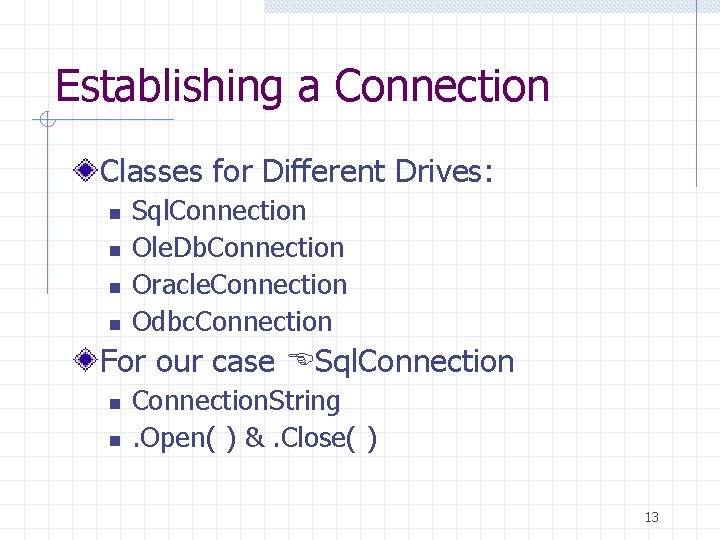 Establishing a Connection

Classes for Different Drives:
- SqlConnection
- OleDbConnection
- OracleConnection
- OdbcConnection

For our case ☞SqlConnection
- ConnectionString
- .Open( ) & .Close( )

13